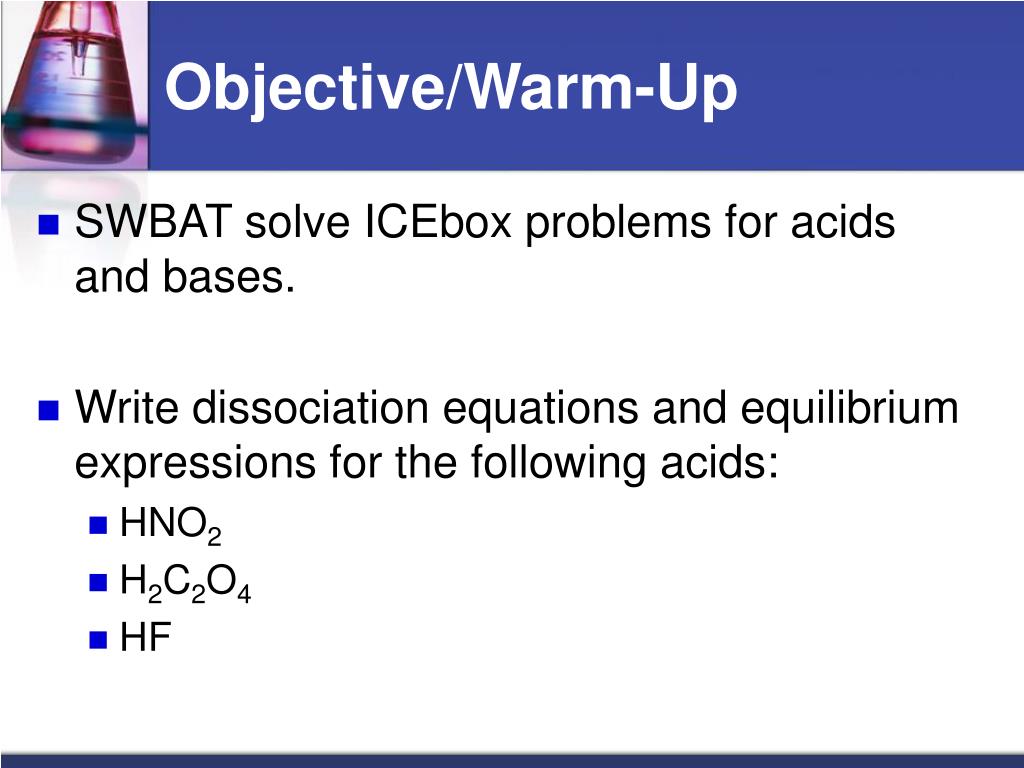 Objective/Warm-Up

SWBAT solve ICEbox problems for acids and bases.

Write dissociation equations and equilibrium expressions for the following acids:

$HNO_2$

$H_2C_2O_4$

HF